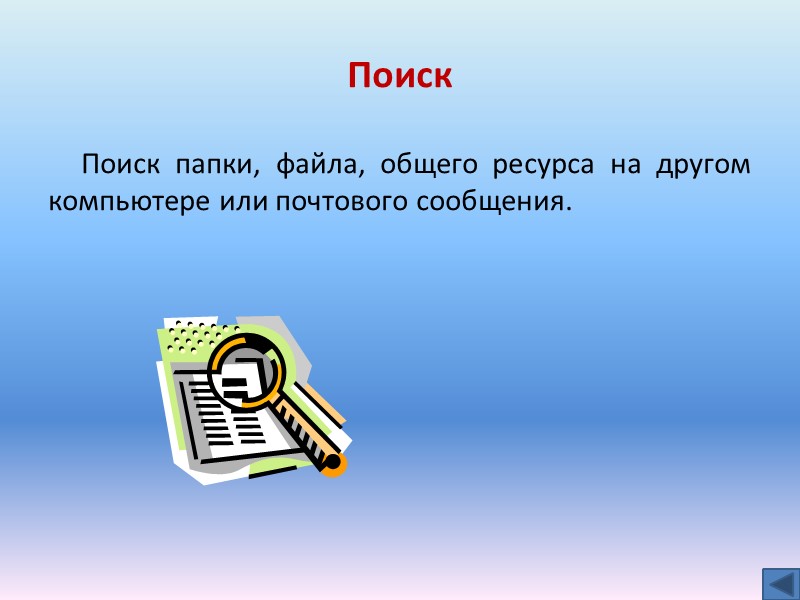 Поиск

Поиск папки, файла, общего ресурса на другом компьютере или почтового сообщения.